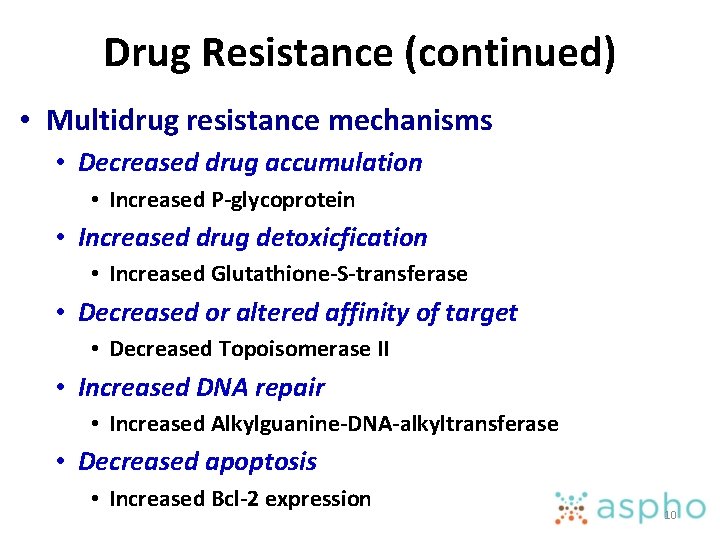 Drug Resistance (continued)

• Multidrug resistance mechanisms
• Decreased drug accumulation
• Increased P-glycoprotein
• Increased drug detoxicfication
• Increased Glutathione-S-transferase
• Decreased or altered affinity of target
• Decreased Topoisomerase II
• Increased DNA repair
• Increased Alkylguanine-DNA-alkyltransferase
• Decreased apoptosis
• Increased Bcl-2 expression

aspho

10